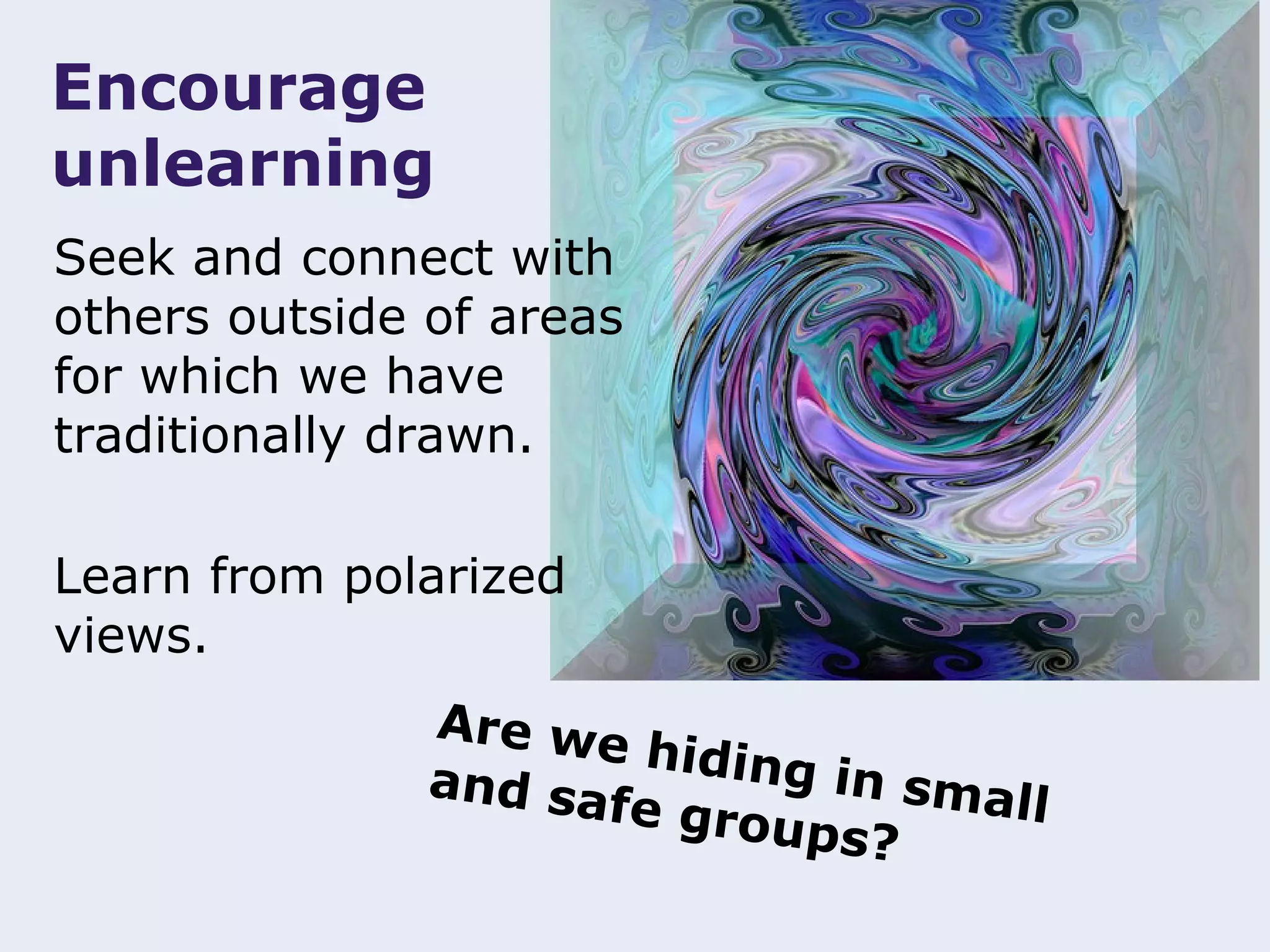 Encourage unlearning

Seek and connect with others outside of areas for which we have traditionally drawn.

Learn from polarized views.

Are we hiding in small and safe groups?